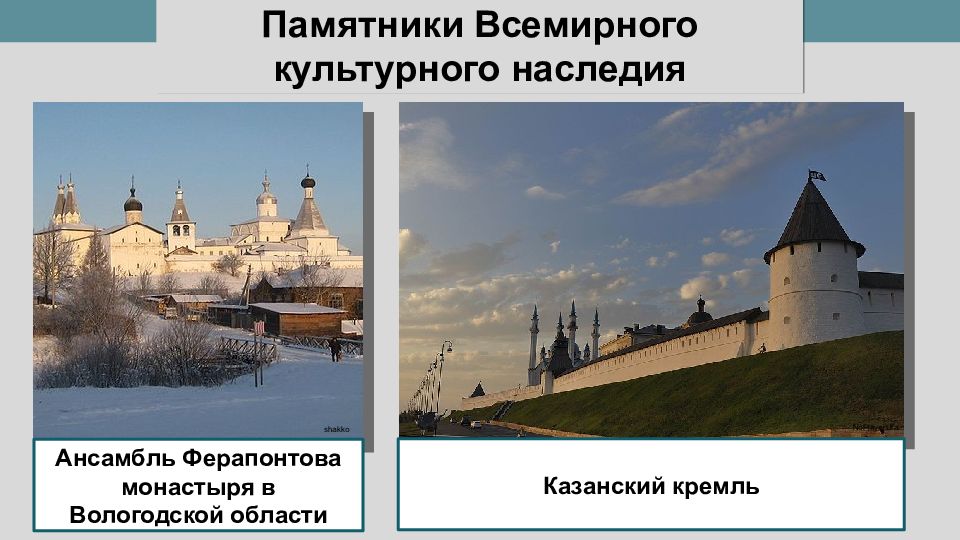 Памятники Всемирного культурного наследия

shakko

Ансамбль Ферапонтова монастыря в Вологодской области

Казанский кремль